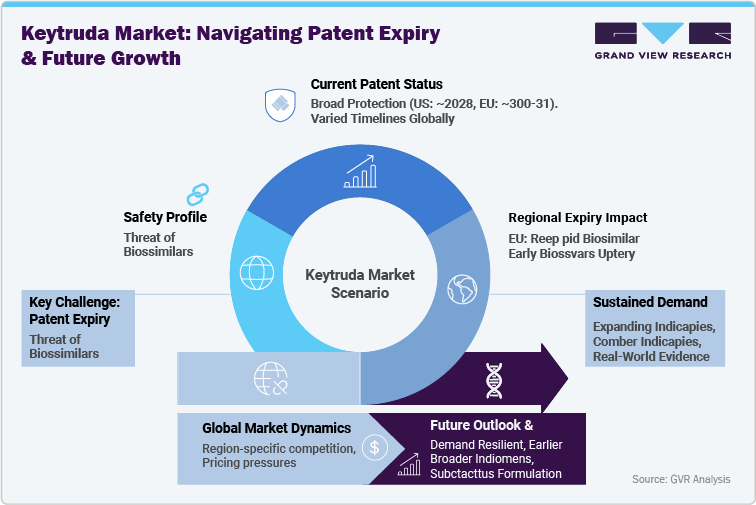 Keytruda Market: Navigating Patent Expiry & Future Growth

GRAND VIEW RESEARCH

Current Patent Status
Broad Protection (US: ~2028, EU: ~300-31). Varied Timelines Globally

Safety Profile
Threat of Biossimilars

Regional Expiry Impact
EU: Reep pid Biosimilar Early Biossvars Uptery

Keytruda Market Scenario

Key Challenge: Patent Expiry
Threat of Biossimilars

Sustained Demand
Expanding Indicapies, Comber Indicapies, Real-World Evidence

Global Market Dynamics
Region-specific competition, Pricing pressures

Future Outlook &
Demand Resilient, Earlier Broader Indiomens, Subctacttus Formulation

Source: GVR Analysis